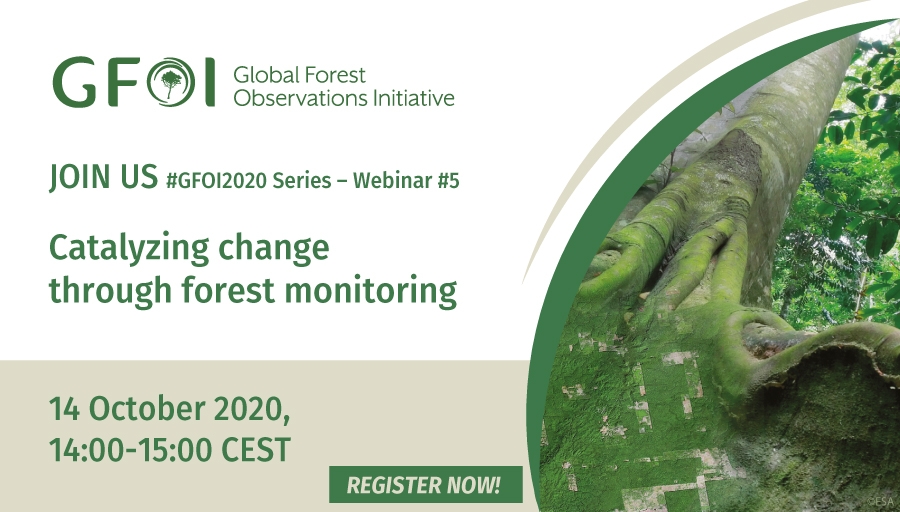 GFOI Global Forest Observations Initiative

JOIN US #GFOI2020 Series – Webinar #5

Catalyzing change through forest monitoring

14 October 2020, 14:00-15:00 CEST

REGISTER NOW!

©ESA